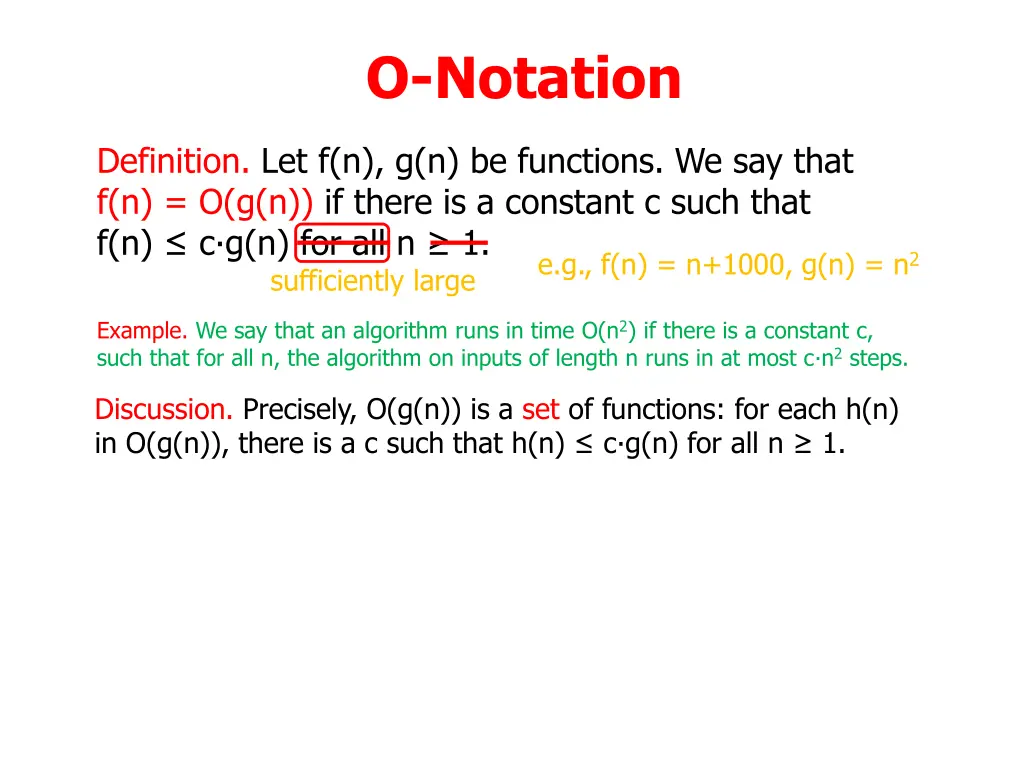 O-Notation

Definition. Let f(n), g(n) be functions. We say that f(n) = O(g(n)) if there is a constant c such that f(n) ≤ c·g(n) for all n ≥ 1.

sufficiently large

e.g., f(n) = n+1000, g(n) = $n^2$

Example. We say that an algorithm runs in time O($n^2$) if there is a constant c, such that for all n, the algorithm on inputs of length n runs in at most c·$n^2$ steps.

Discussion. Precisely, O(g(n)) is a set of functions: for each h(n) in O(g(n)), there is a c such that h(n) ≤ c·g(n) for all n ≥ 1.